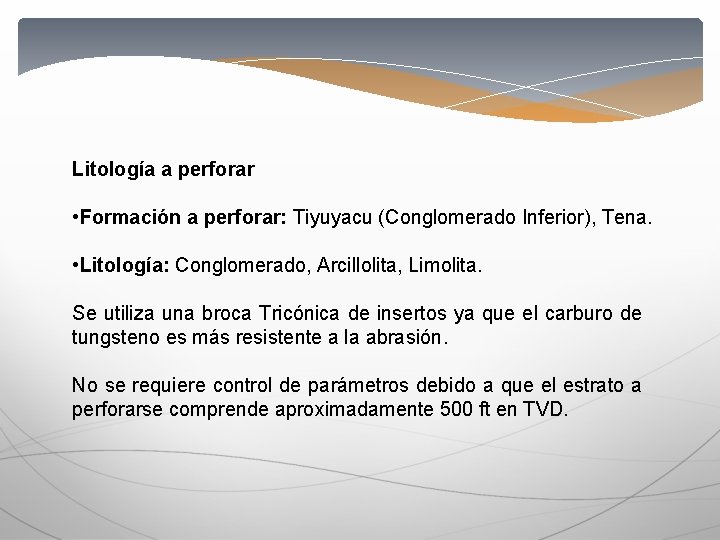 Litología a perforar

•Formación a perforar: Tiyuyacu (Conglomerado Inferior), Tena.

•Litología: Conglomerado, Arcillolita, Limolita.

Se utiliza una broca Tricónica de insertos ya que el carburo de tungsteno es más resistente a la abrasión.

No se requiere control de parámetros debido a que el estrato a perforarse comprende aproximadamente 500 ft en TVD.